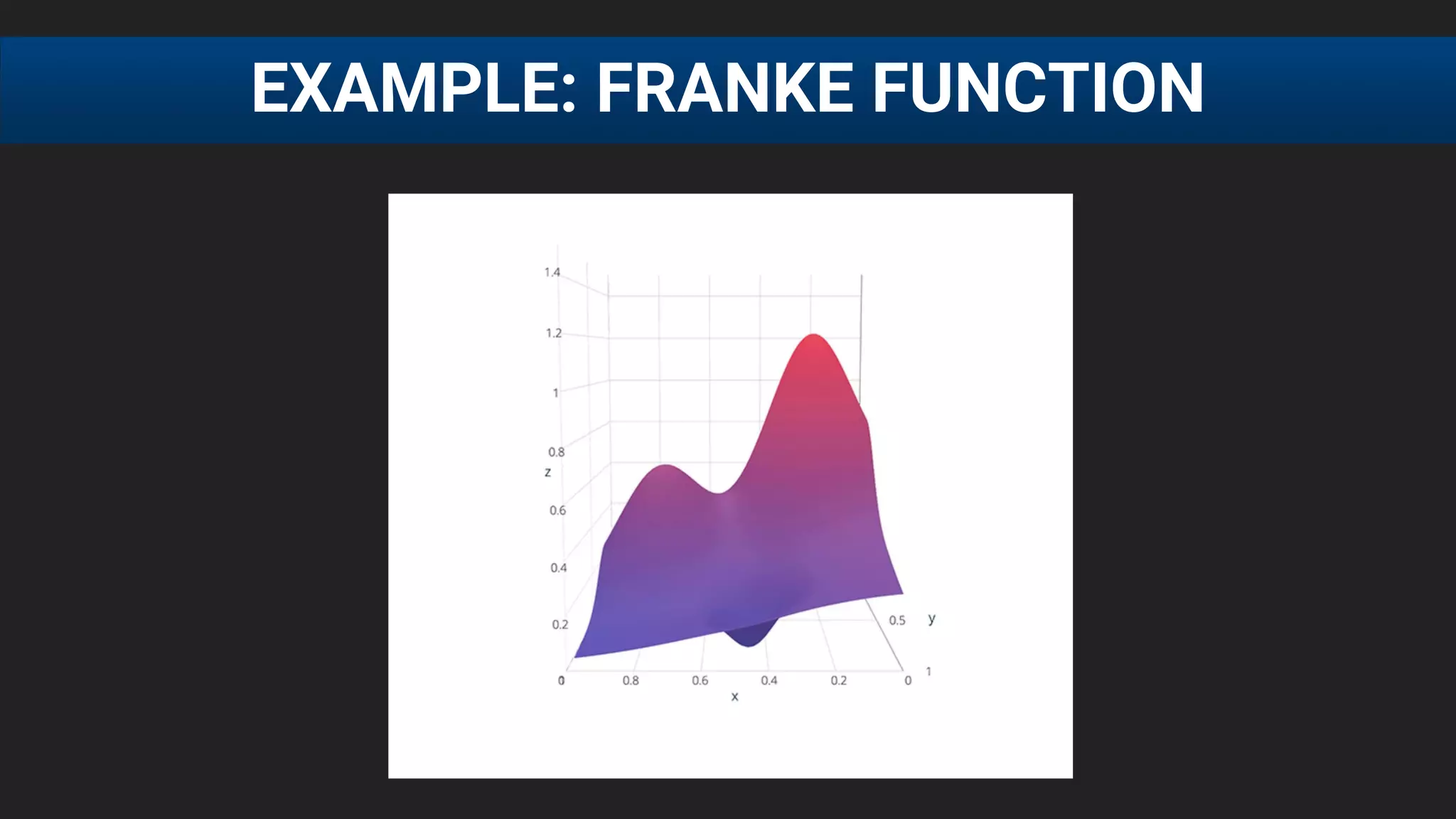 EXAMPLE: FRANKE FUNCTION

1.4
1.2
1
0.8
z
0.6
0.4
0.2
0
0.8
0.6
0.4
0.2
0
x
0.5
y
1